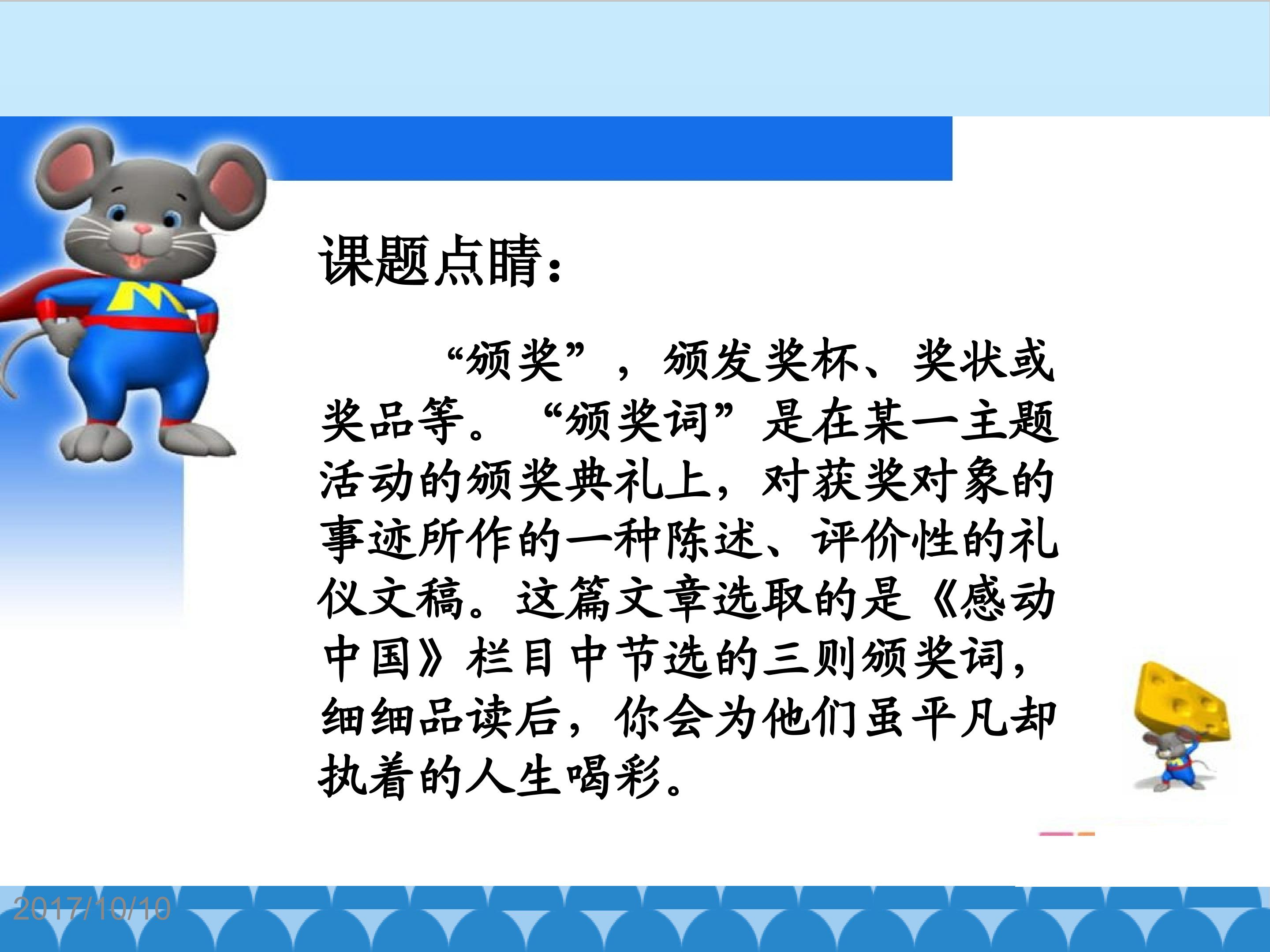 课题点睛：

“颁奖”，颁发奖杯、奖状或奖品等。“颁奖词”是在某一主题活动的颁奖典礼上，对获奖对象的事迹所作的一种陈述、评价性的礼仪文稿。这篇文章选取的是《感动中国》栏目中节选的三则颁奖词，细细品读后，你会为他们虽平凡却执着的人生喝彩。

2017/10/10